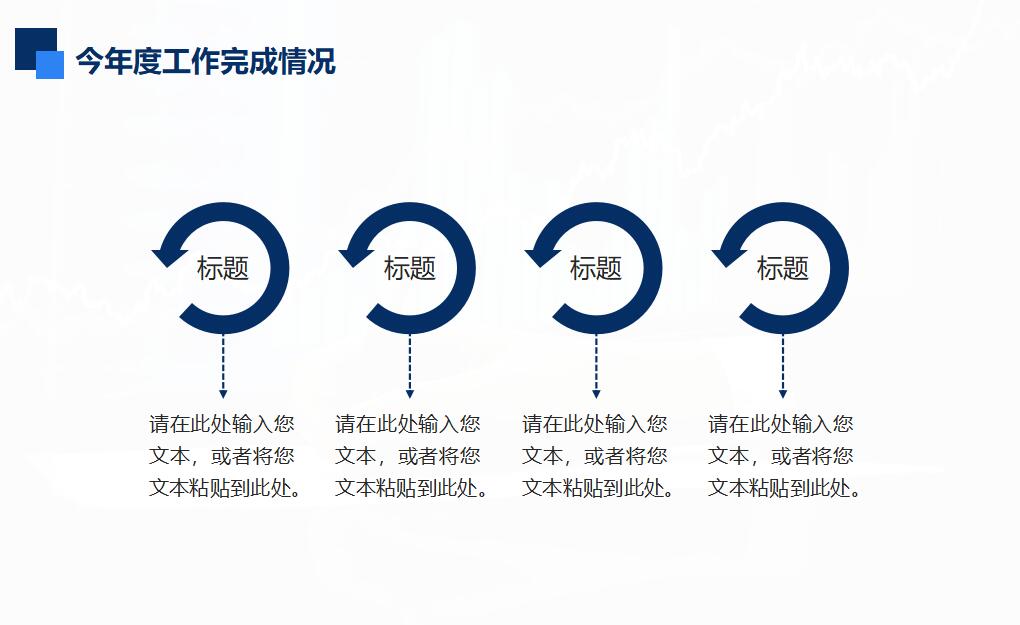 今年度工作完成情况

标题

请在此处输入您文本，或者将您文本粘贴到此处。

标题

请在此处输入您文本，或者将您文本粘贴到此处。

标题

请在此处输入您文本，或者将您文本粘贴到此处。

标题

请在此处输入您文本，或者将您文本粘贴到此处。